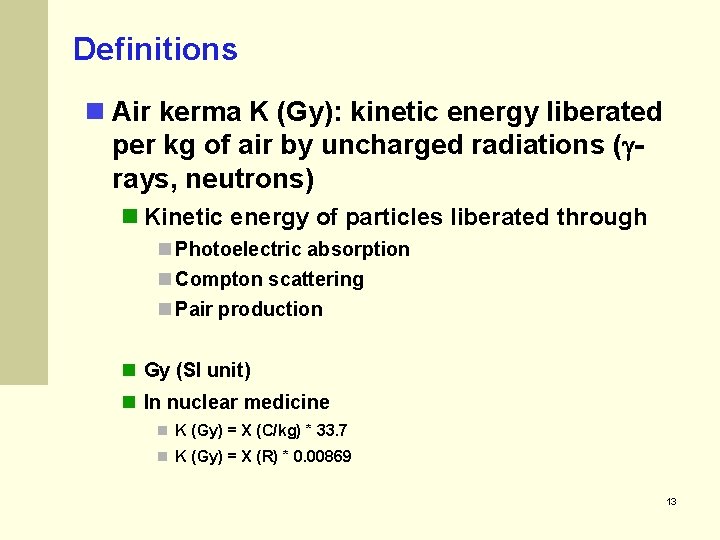 Definitions

Air kerma K (Gy): kinetic energy liberated per kg of air by uncharged radiations ($\gamma$-rays, neutrons)

Kinetic energy of particles liberated through

Photoelectric absorption

Compton scattering

Pair production

Gy (SI unit)

In nuclear medicine

K (Gy) = X (C/kg) * 33.7

K (Gy) = X (R) * 0.00869

13